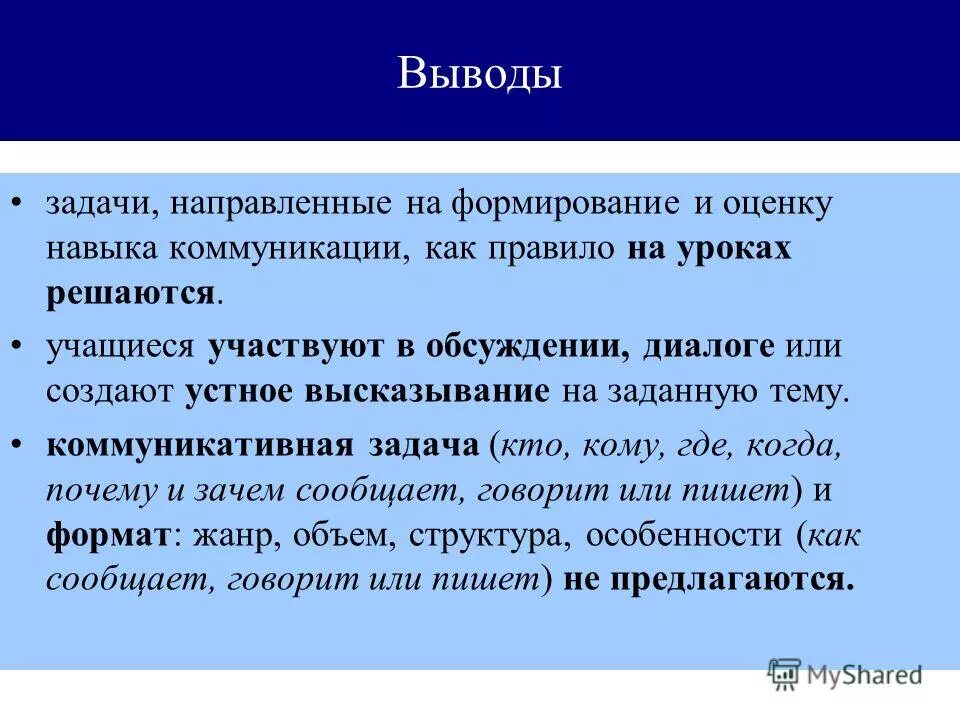 Выводы

• задачи, направленные на формирование и оценку навыка коммуникации, как правило на уроках решаются.

• учащиеся участвуют в обсуждении, диалоге или создают устное высказывание на заданную тему.

• коммуникативная задача (кто, кому, где, когда, почему и зачем сообщает, говорит или пишет) и формат: жанр, объем, структура, особенности (как сообщает, говорит или пишет) не предлагаются.

MyShared